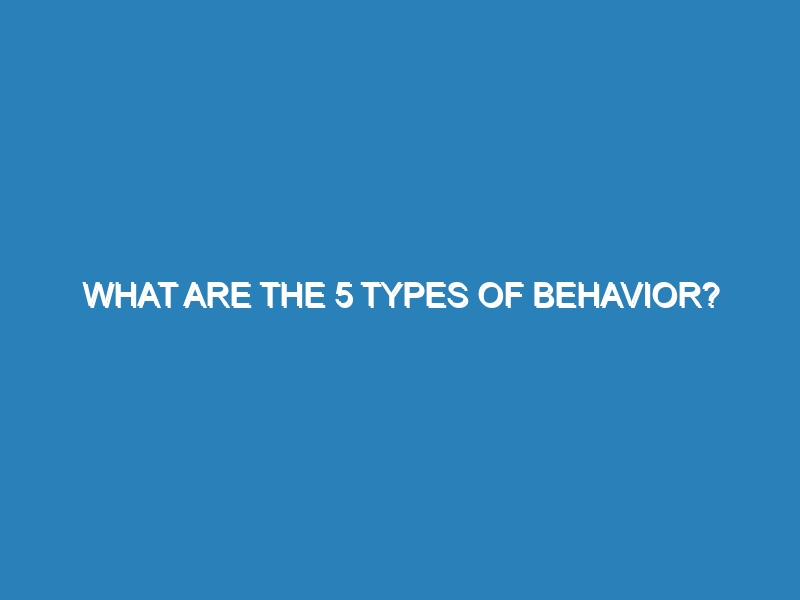 WHAT ARE THE 5 TYPES OF BEHAVIOR?